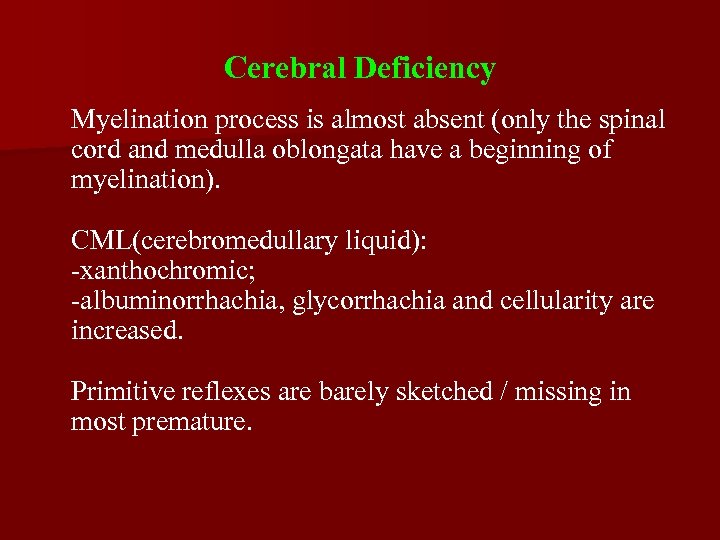 Cerebral Deficiency

Myelination process is almost absent (only the spinal cord and medulla oblongata have a beginning of myelination).

CML(cerebromedullary liquid):
-xanthochromic;
-albuminorrhachia, glycorrhachia and cellularity are increased.

Primitive reflexes are barely sketched / missing in most premature.